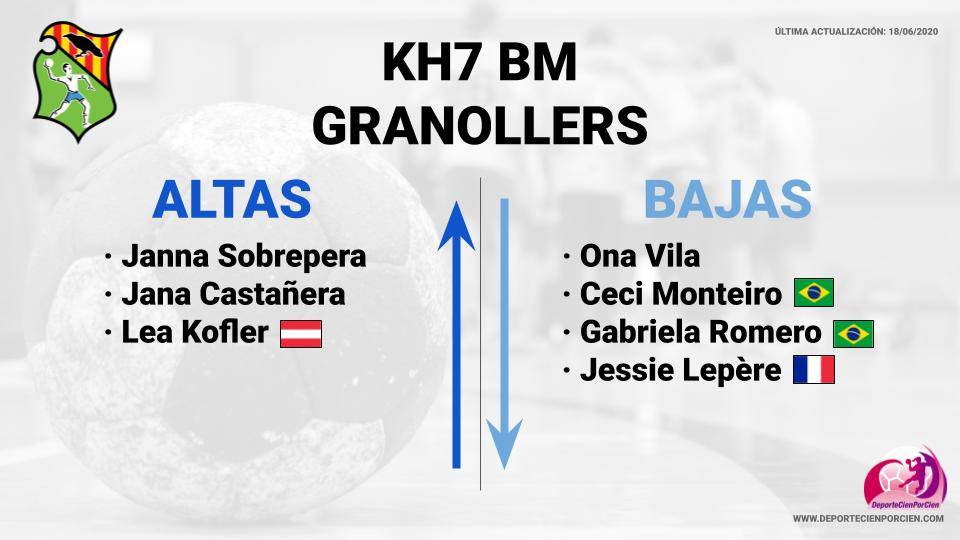 ÚLTIMA ACTUALIZACIÓN: 18/06/2020

KH7 BM
GRANOLLERS

ALTAS
· Janna Sobrepera
· Jana Castañera
· Lea Kofler

BAJAS
· Ona Vila
· Ceci Monteiro
· Gabriela Romero
· Jessie Lepère

DeporteCienPorCien
WWW.DEPORTECIENPORCIEN.COM